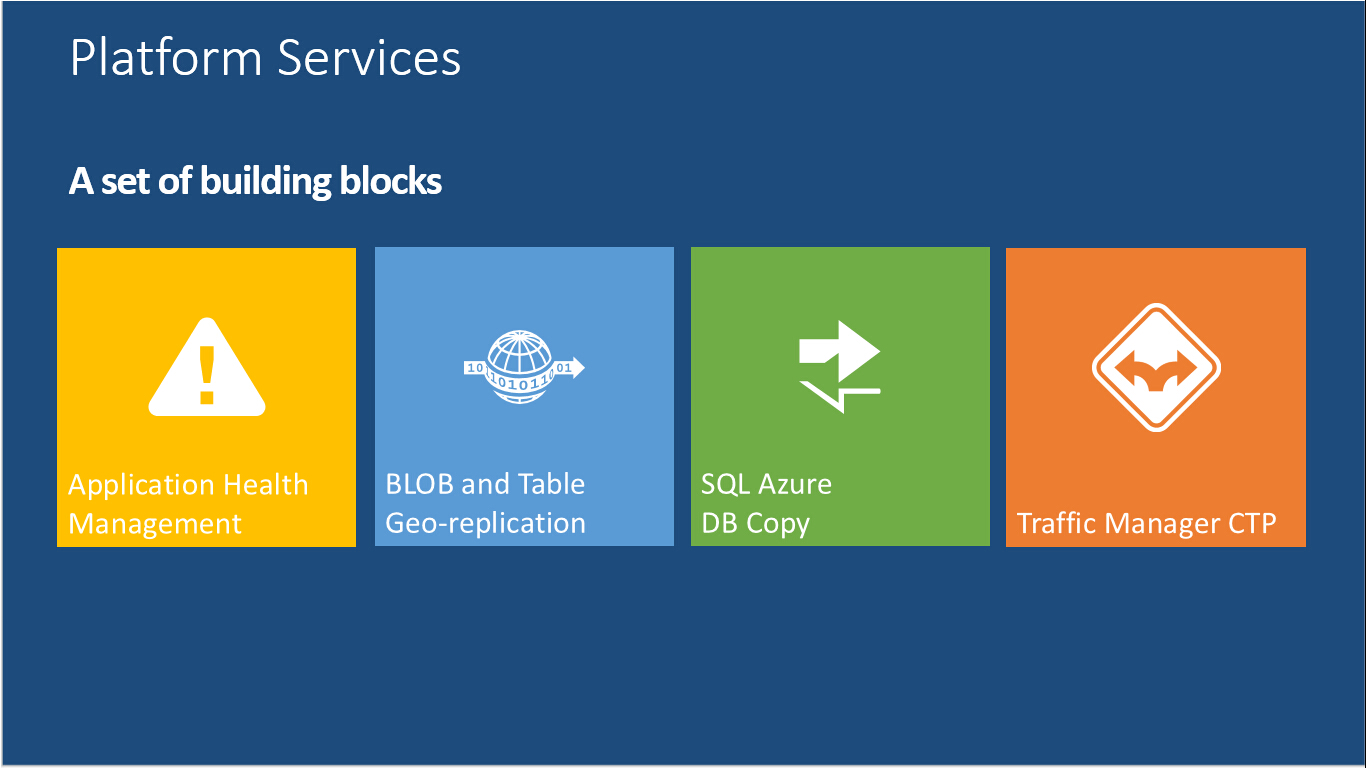 Platform Services

A set of building blocks

Application Health Management

10 1010110 01

BLOB and Table Geo-replication

SQL Azure DB Copy

Traffic Manager CTP